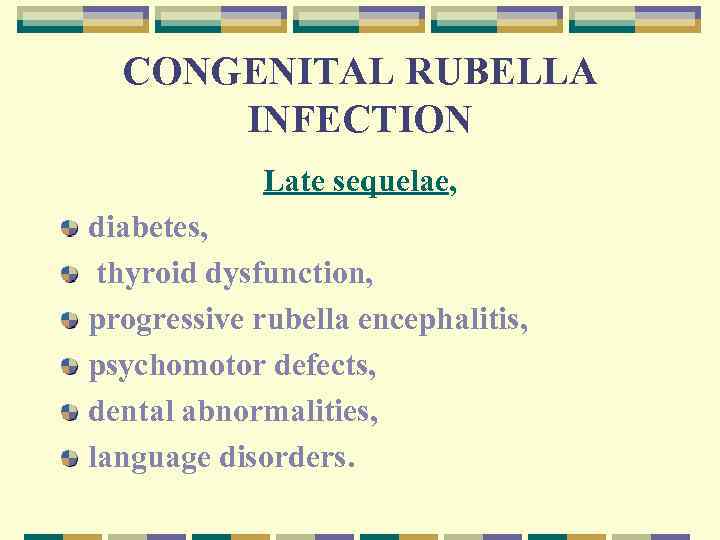 CONGENITAL RUBELLA INFECTION

Late sequelae,

- diabetes,
- thyroid dysfunction,
- progressive rubella encephalitis,
- psychomotor defects,
- dental abnormalities,
- language disorders.